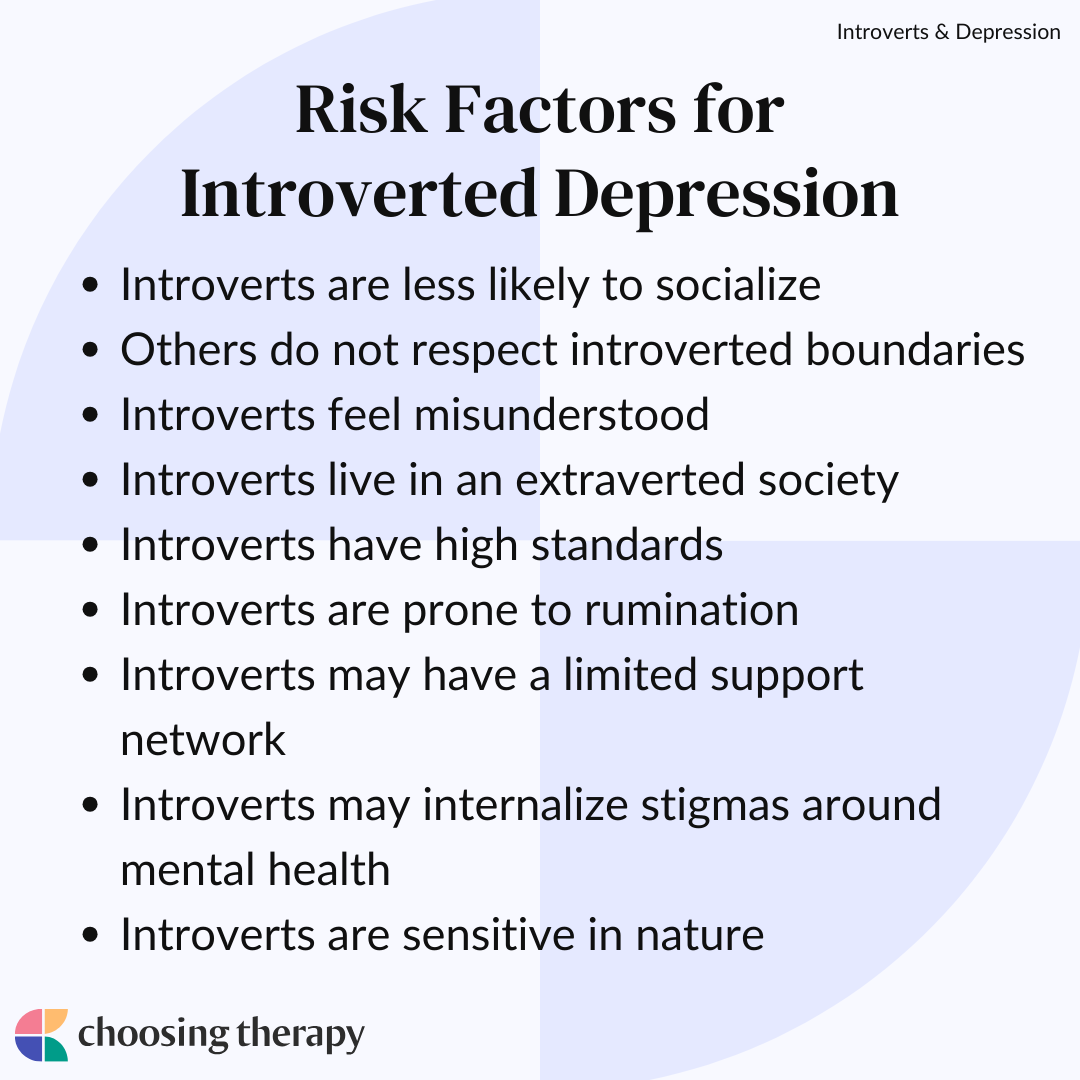 Introverts & Depression

Risk Factors for Introverted Depression

- Introverts are less likely to socialize
- Others do not respect introverted boundaries
- Introverts feel misunderstood
- Introverts live in an extraverted society
- Introverts have high standards
- Introverts are prone to rumination
- Introverts may have a limited support network
- Introverts may internalize stigmas around mental health
- Introverts are sensitive in nature

choosing therapy